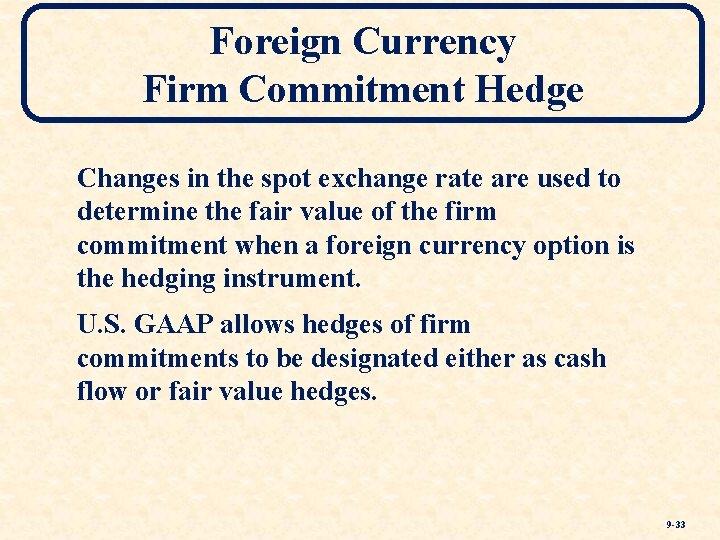 Foreign Currency
Firm Commitment Hedge

Changes in the spot exchange rate are used to determine the fair value of the firm commitment when a foreign currency option is the hedging instrument.

U.S. GAAP allows hedges of firm commitments to be designated either as cash flow or fair value hedges.

9-33